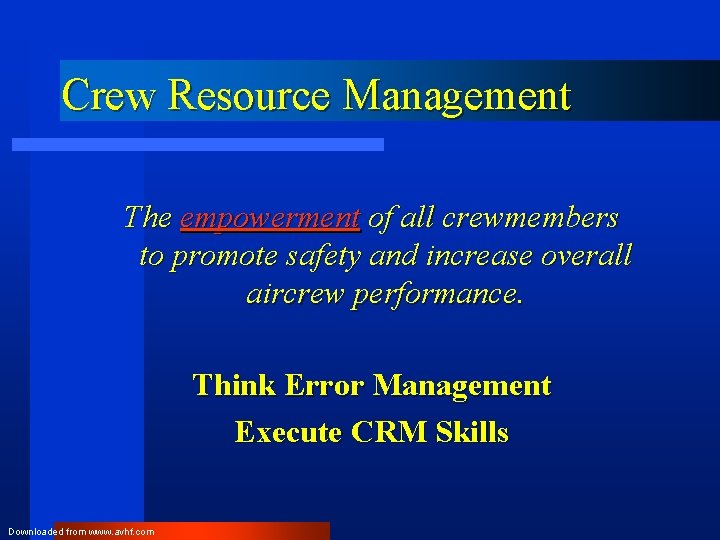 Crew Resource Management

The empowerment of all crewmembers to promote safety and increase overall aircrew performance.

Think Error Management

Execute CRM Skills

Downloaded from www.avhf.com